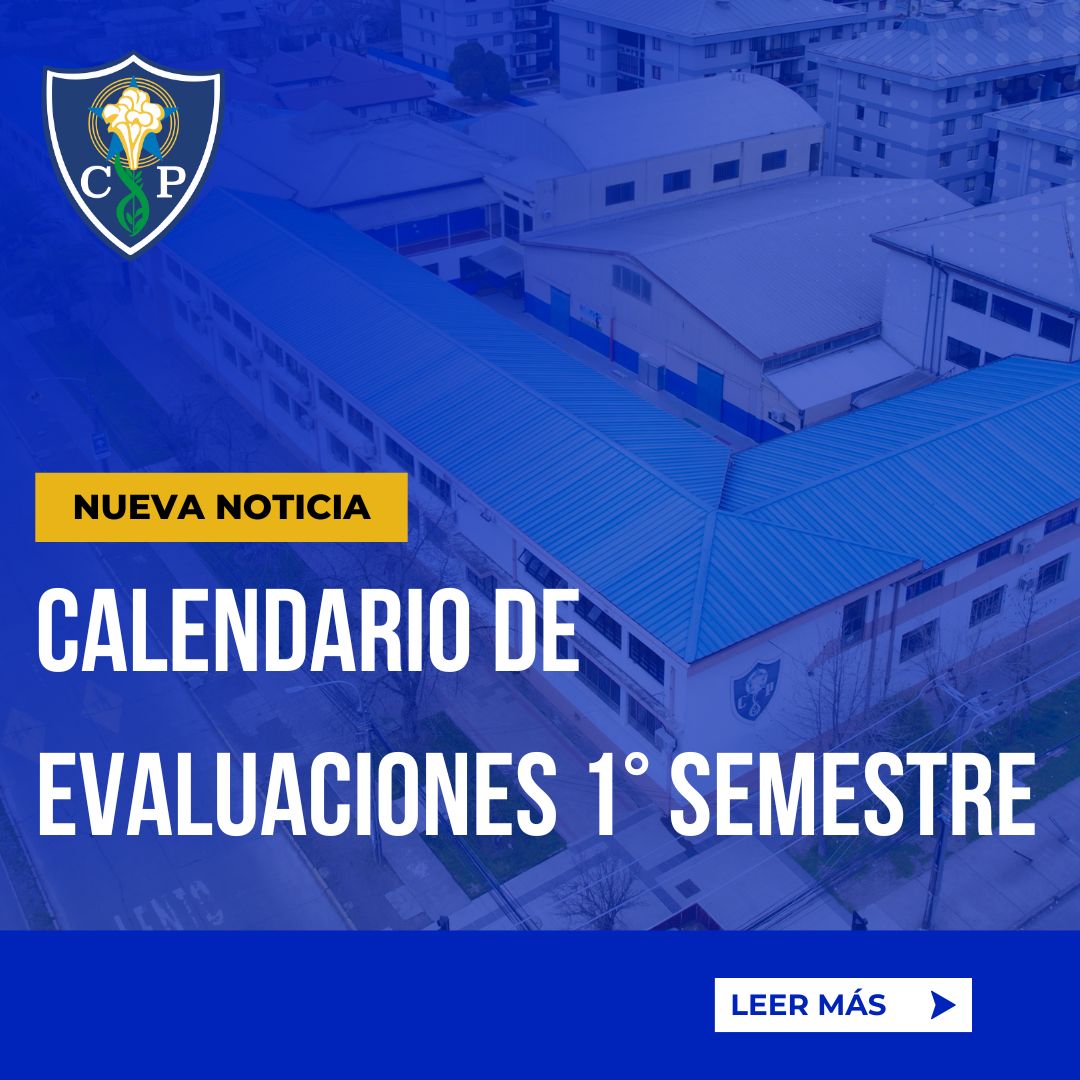 C P

NUEVA NOTICIA

CALENDARIO DE EVALUACIONES 1° SEMESTRE

LEER MÁS